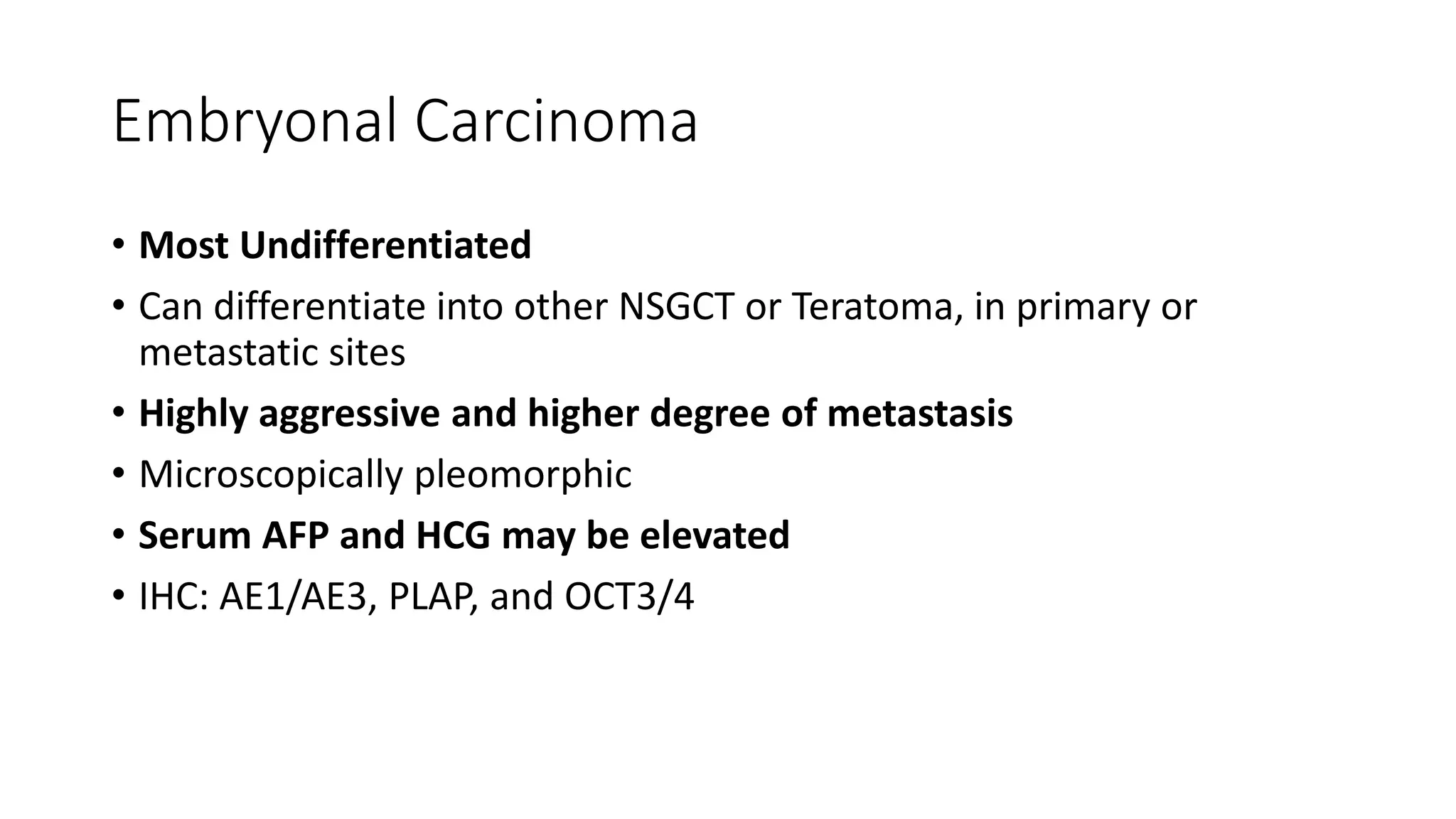 Embryonal Carcinoma

• Most Undifferentiated
• Can differentiate into other NSGCT or Teratoma, in primary or metastatic sites
• Highly aggressive and higher degree of metastasis
• Microscopically pleomorphic
• Serum AFP and HCG may be elevated
• IHC: AE1/AE3, PLAP, and OCT3/4